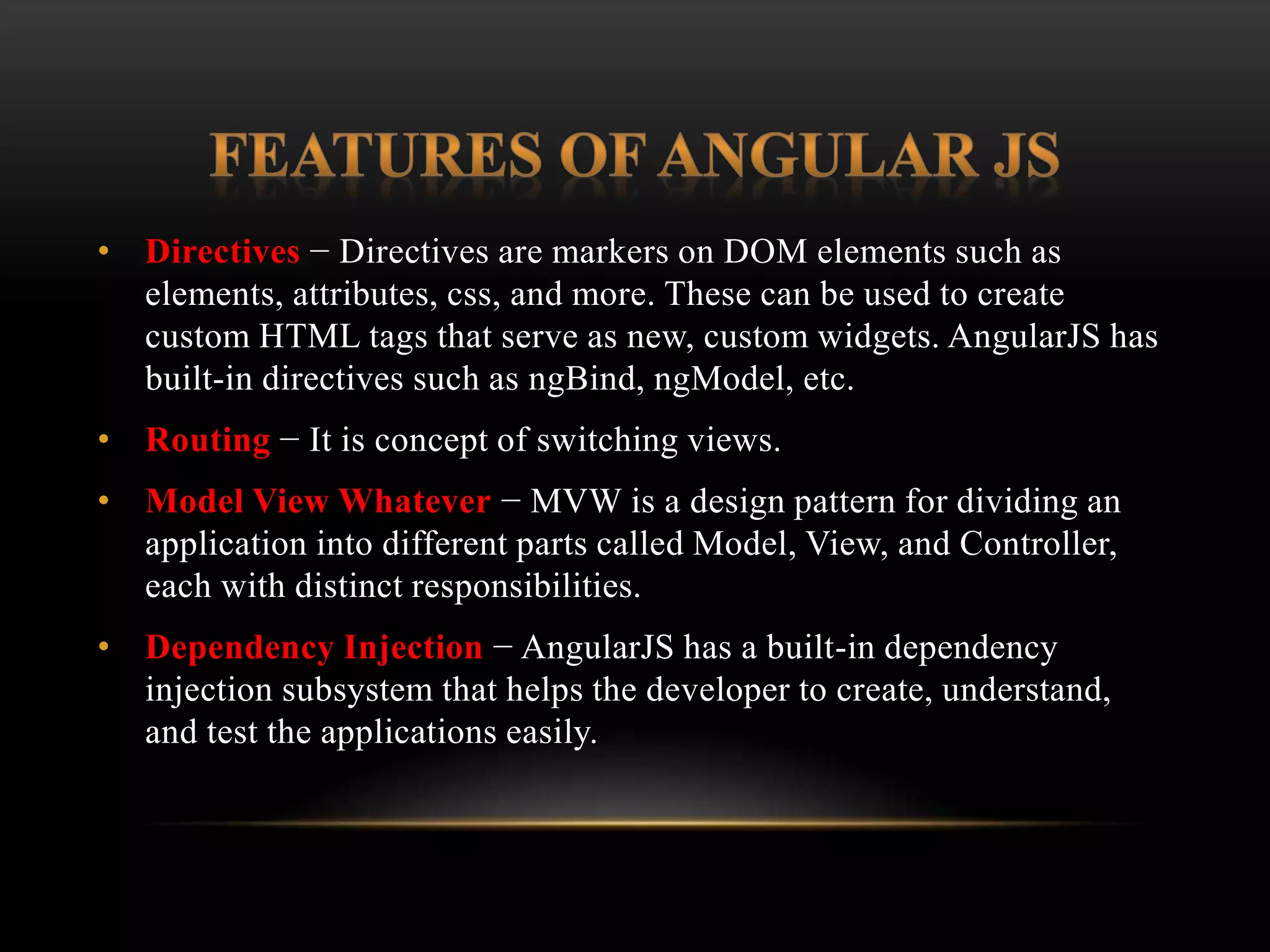 FEATURES OF ANGULAR JS

• Directives − Directives are markers on DOM elements such as elements, attributes, css, and more. These can be used to create custom HTML tags that serve as new, custom widgets. AngularJS has built-in directives such as ngBind, ngModel, etc.

• Routing − It is concept of switching views.

• Model View Whatever − MVW is a design pattern for dividing an application into different parts called Model, View, and Controller, each with distinct responsibilities.

• Dependency Injection − AngularJS has a built-in dependency injection subsystem that helps the developer to create, understand, and test the applications easily.